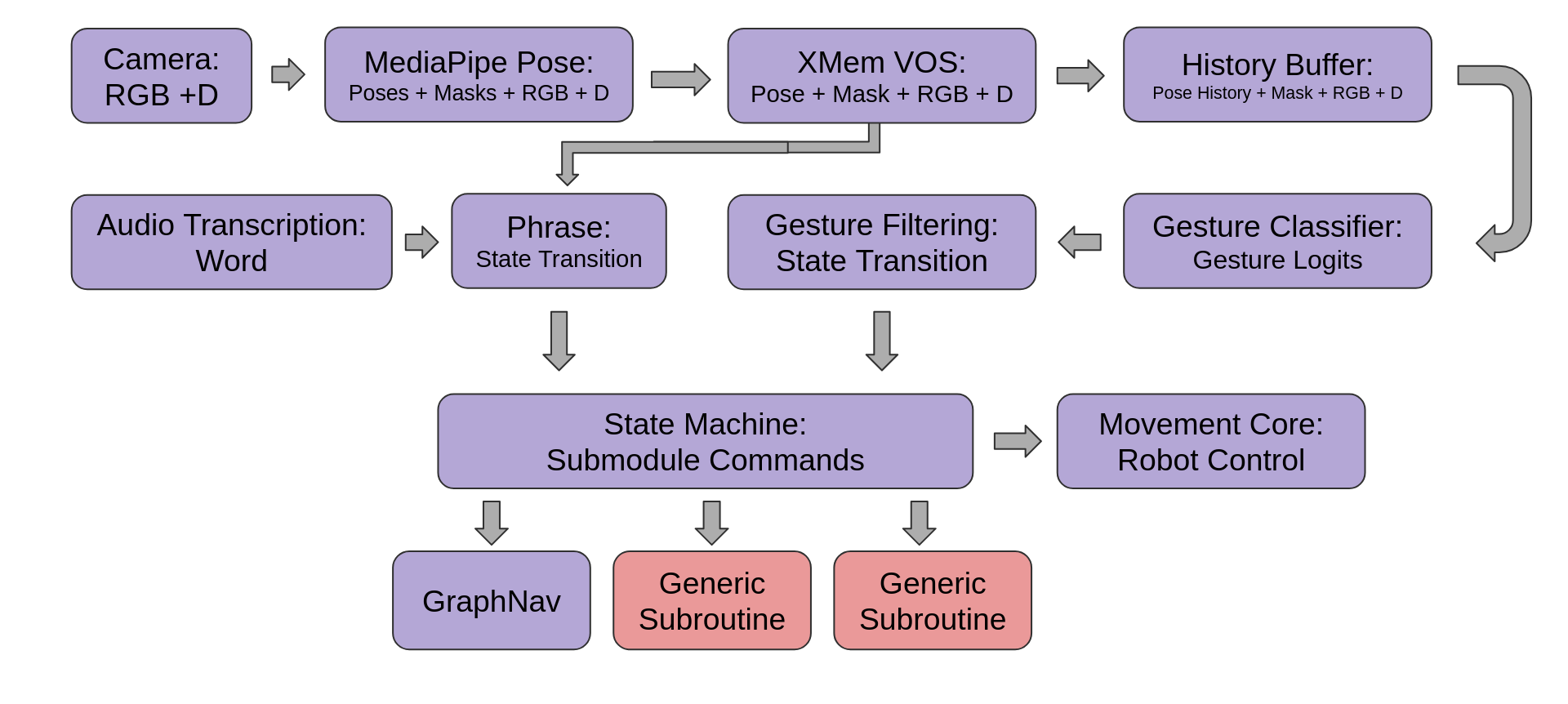 Camera:
RGB +D

MediaPipe Pose:
Poses + Masks + RGB + D

XMem VOS:
Pose + Mask + RGB + D

History Buffer:
Pose History + Mask + RGB + D

Audio Transcription:
Word

Phrase:
State Transition

Gesture Filtering:
State Transition

Gesture Classifier:
Gesture Logits

State Machine:
Submodule Commands

Movement Core:
Robot Control

GraphNav

Generic Subroutine

Generic Subroutine